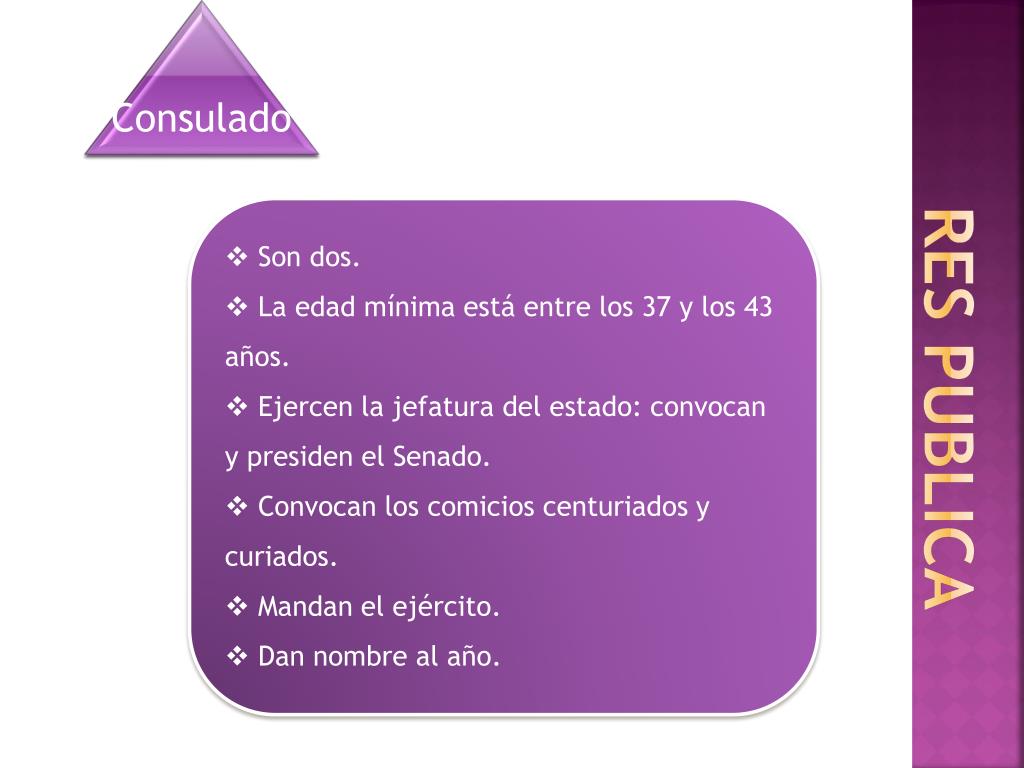 Consulado

❖ Son dos.

❖ La edad mínima está entre los 37 y los 43 años.

❖ Ejercen la jefatura del estado: convocan y presiden el Senado.

❖ Convocan los comicios centuriados y curiados.

❖ Mandan el ejército.

❖ Dan nombre al año.

RES PUBLICA